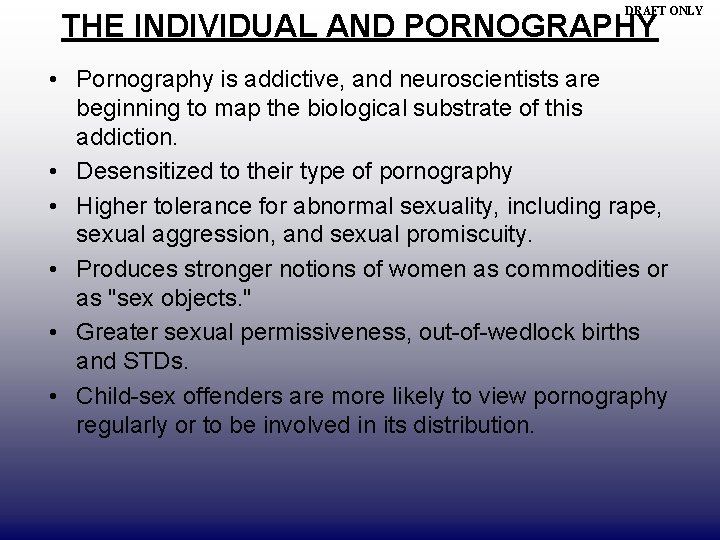 DRAFT ONLY

THE INDIVIDUAL AND PORNOGRAPHY

• Pornography is addictive, and neuroscientists are beginning to map the biological substrate of this addiction.
• Desensitized to their type of pornography
• Higher tolerance for abnormal sexuality, including rape, sexual aggression, and sexual promiscuity.
• Produces stronger notions of women as commodities or as "sex objects."
• Greater sexual permissiveness, out-of-wedlock births and STDs.
• Child-sex offenders are more likely to view pornography regularly or to be involved in its distribution.